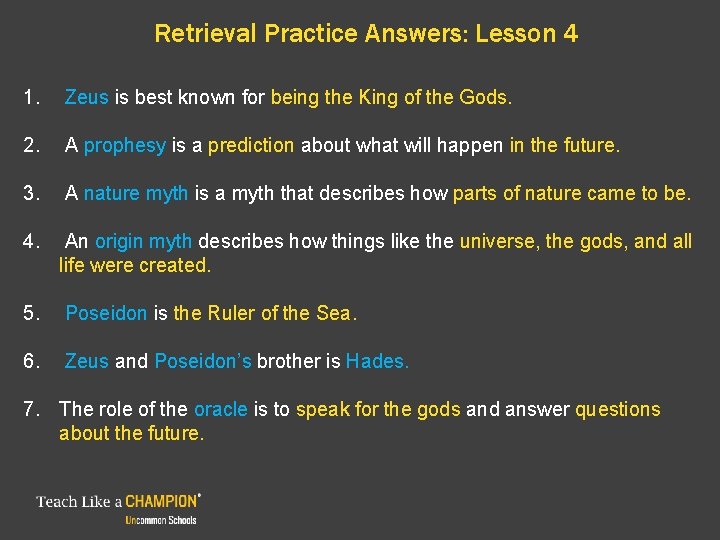 Retrieval Practice Answers: Lesson 4

1. Zeus is best known for being the King of the Gods.

2. A prophesy is a prediction about what will happen in the future.

3. A nature myth is a myth that describes how parts of nature came to be.

4. An origin myth describes how things like the universe, the gods, and all life were created.

5. Poseidon is the Ruler of the Sea.

6. Zeus and Poseidon's brother is Hades.

7. The role of the oracle is to speak for the gods and answer questions about the future.

Teach Like a CHAMPION®
Uncommon Schools